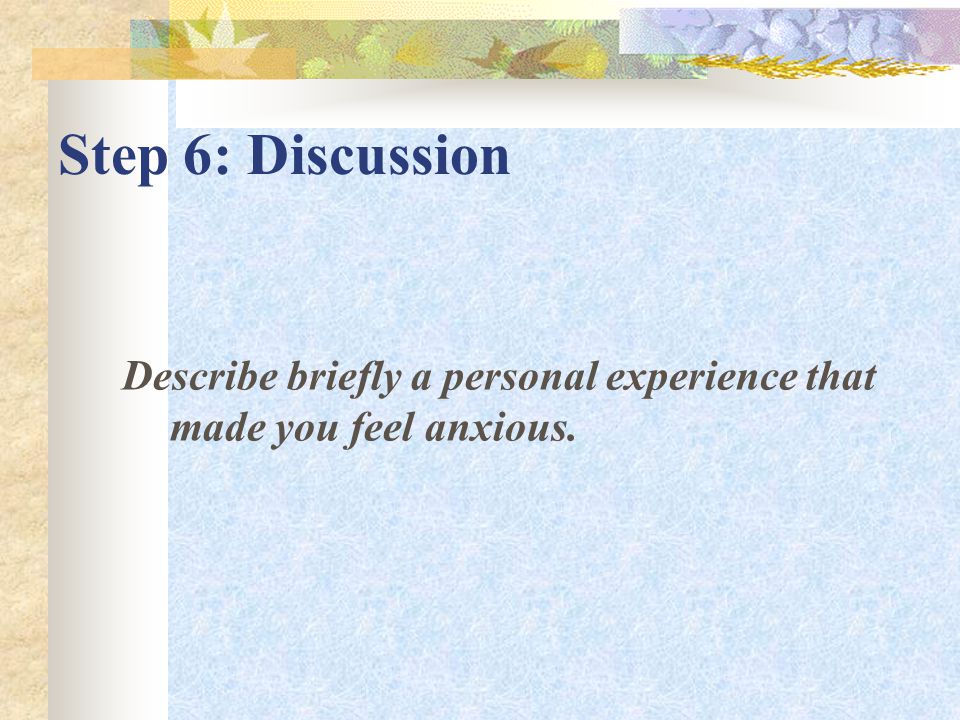 Step 6: Discussion

Describe briefly a personal experience that made you feel anxious.